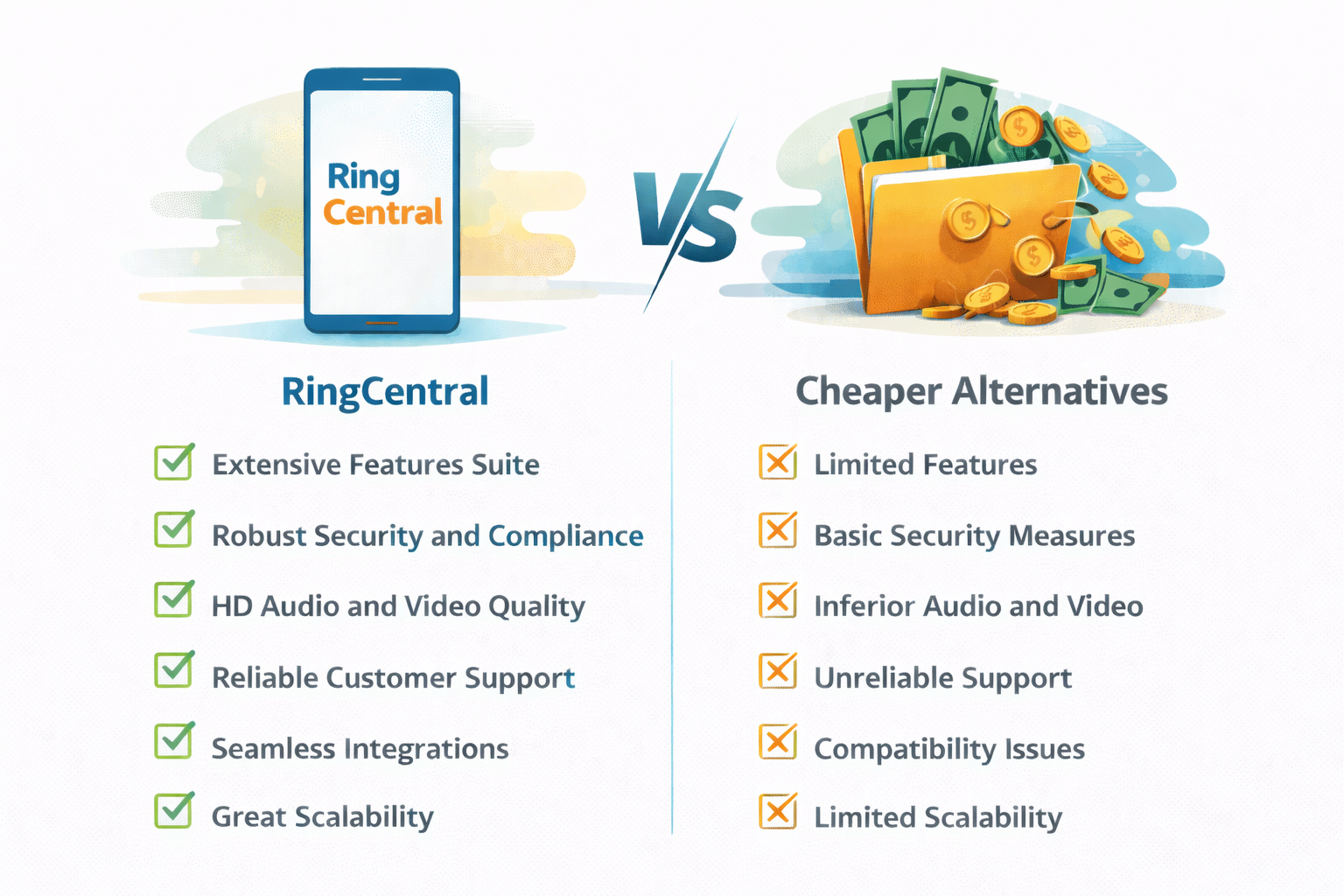 Ring Central

VS

RingCentral

Extensive Features Suite

Robust Security and Compliance

HD Audio and Video Quality

Reliable Customer Support

Seamless Integrations

Great Scalability

Cheaper Alternatives

Limited Features

Basic Security Measures

Inferior Audio and Video

Unreliable Support

Compatibility Issues

Limited Scalability